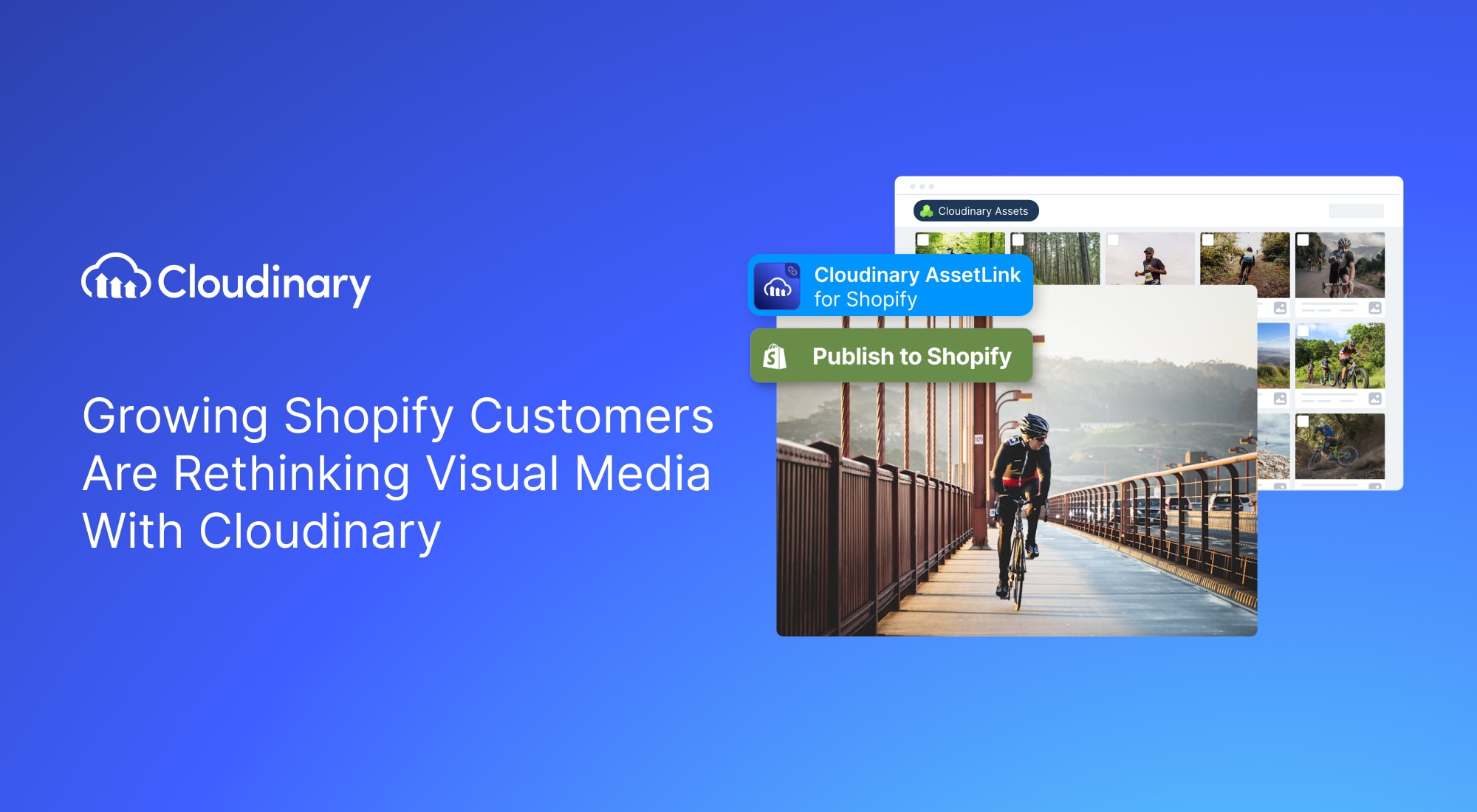 Cloudinary

Growing Shopify Customers Are Rethinking Visual Media With Cloudinary

Cloudinary Assets

Cloudinary AssetLink for Shopify

Publish to Shopify